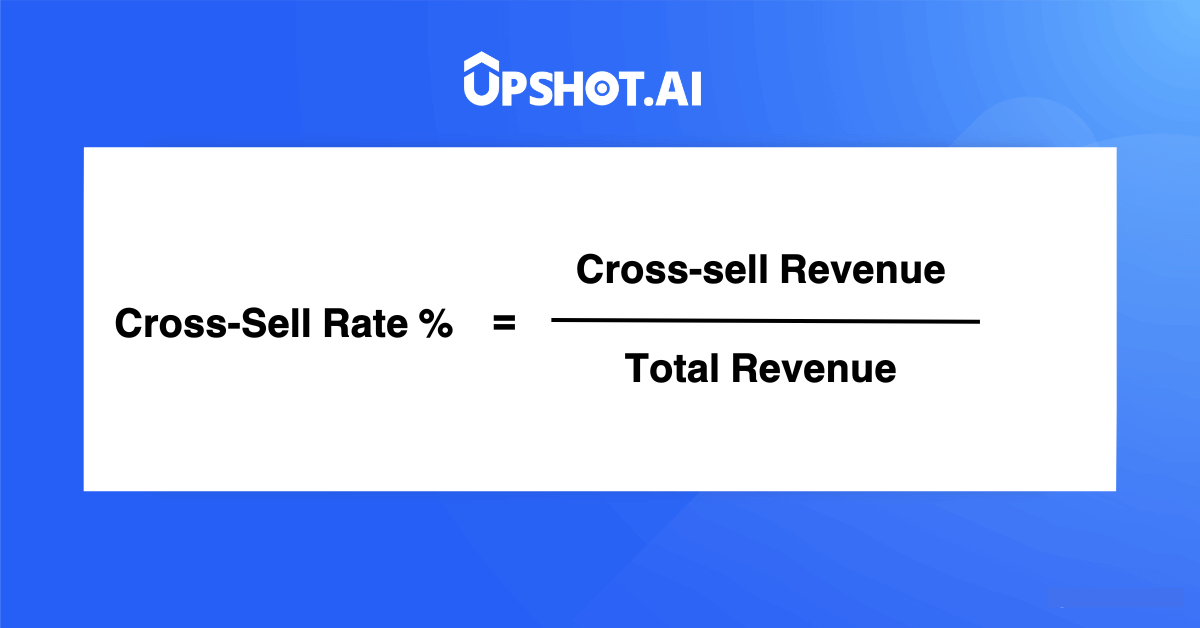 UPSHOT.AI

$\text{Cross-Sell Rate \%} = \frac{\text{Cross-sell Revenue}}{\text{Total Revenue}}$